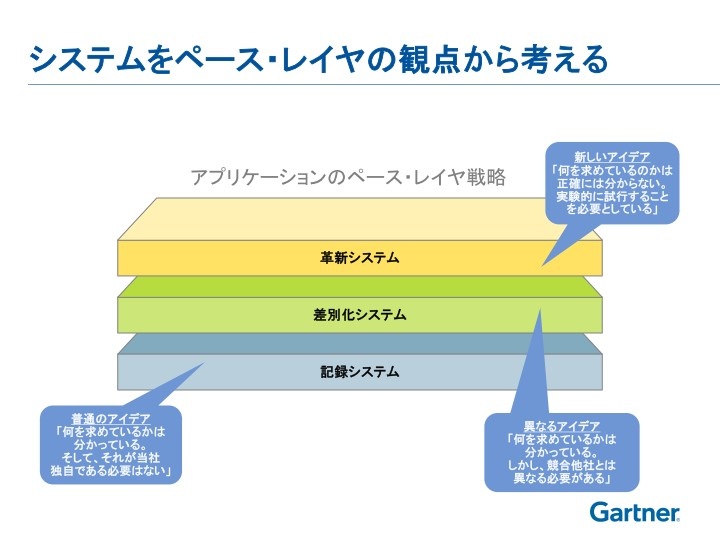 システムをペース・レイヤの観点から考える

アプリケーションのペース・レイヤ戦略

新しいアイデア
「何を求めているのかは正確には分からない。実験的に試行することを必要としている」

革新システム

差別化システム

記録システム

普通のアイデア
「何を求めているかは分かっている。そして、それが当社独自である必要はない」

異なるアイデア
「何を求めているかは分かっている。しかし、競合他社とは異なる必要がある」

Gartner.